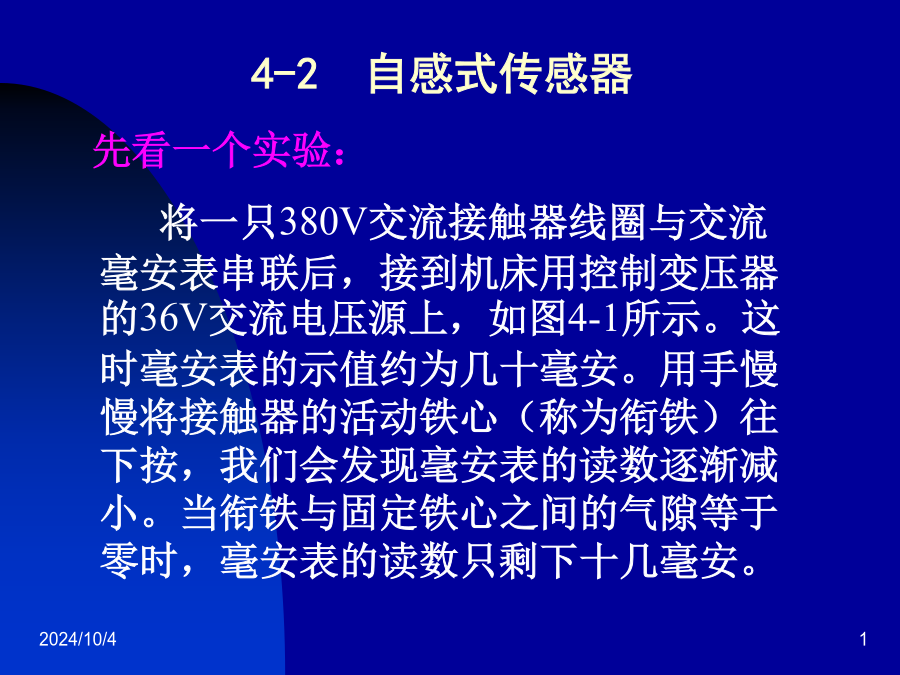 4-2　自感式传感器

先看一个实验：

将一只380V交流接触器线圈与交流毫安表串联后，接到机床用控制变压器的36V交流电压源上，如图4-1所示。这时毫安表的示值约为几十毫安。用手慢慢将接触器的活动铁心（称为衔铁）往下按，我们会发现毫安表的读数逐渐减小。当衔铁与固定铁心之间的气隙等于零时，毫安表的读数只剩下十几毫安。

2024/10/4

1